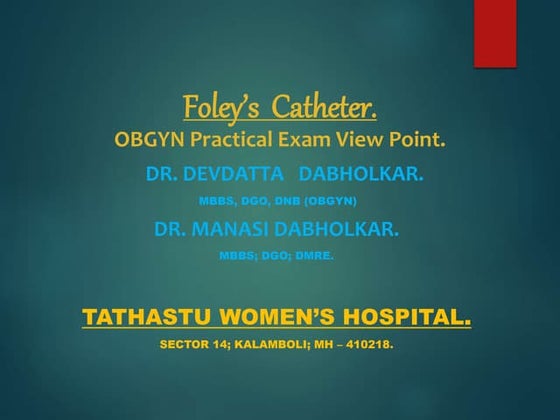 Foley's Catheter.

OBGYN Practical Exam View Point.

DR. DEVDATTA DABHOLKAR.

MBBS, DGO, DNB (OBGYN)

DR. MANASI DABHOLKAR.

MBBS; DGO; DMRE.

TATHASTU WOMEN'S HOSPITAL.

SECTOR 14; KALAMBOLI; MH – 410218.